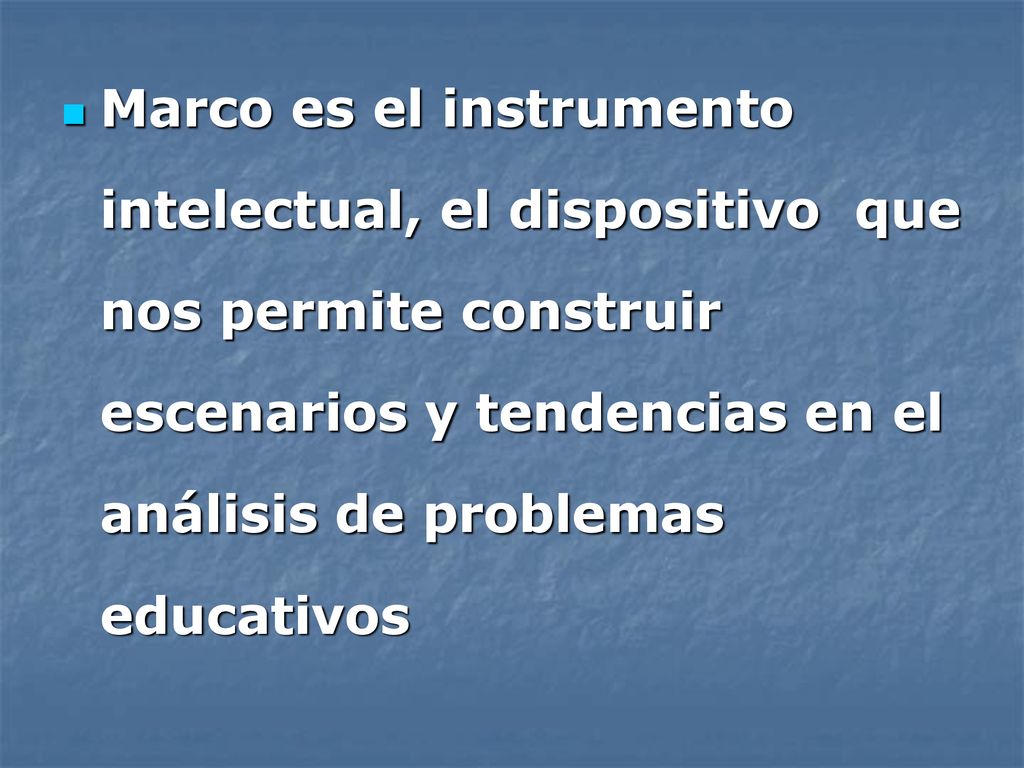 Marco es el instrumento intelectual, el dispositivo que nos permite construir escenarios y tendencias en el análisis de problemas educativos